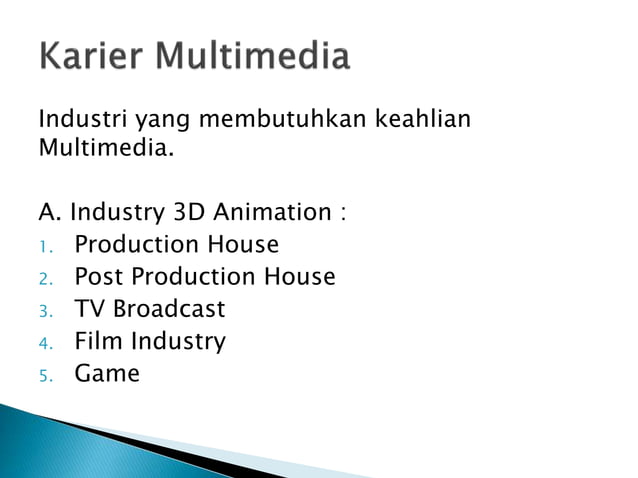 Karier Multimedia

Industri yang membutuhkan keahlian Multimedia.

A. Industry 3D Animation :
1. Production House
2. Post Production House
3. TV Broadcast
4. Film Industry
5. Game